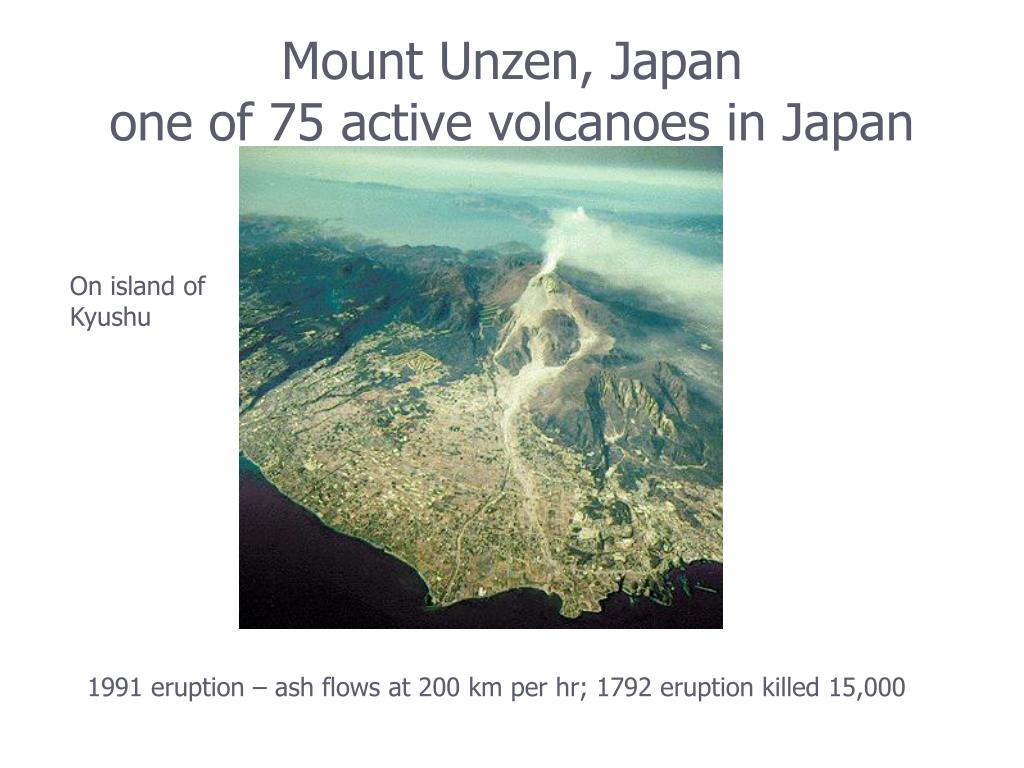 Mount Unzen, Japan
one of 75 active volcanoes in Japan

On island of Kyushu

1991 eruption – ash flows at 200 km per hr; 1792 eruption killed 15,000